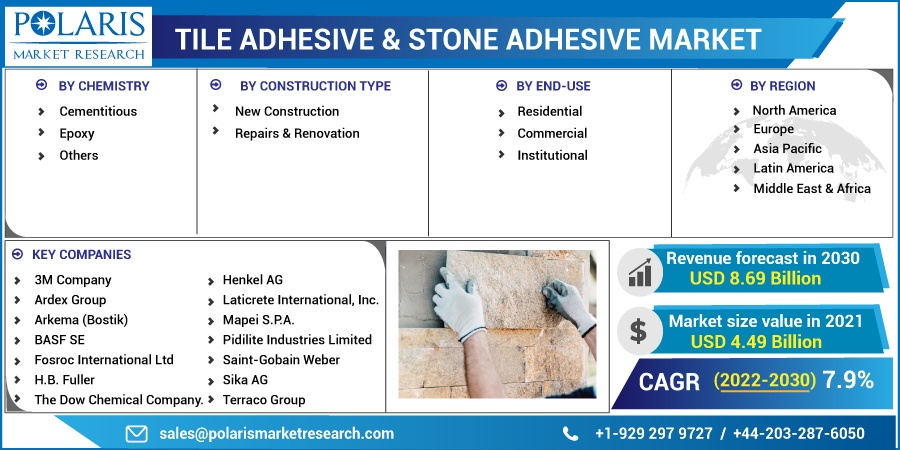 POLARIS
MARKET RESEARCH

TILE ADHESIVE & STONE ADHESIVE MARKET

BY CHEMISTRY
Cementitious
Epoxy
Others

BY CONSTRUCTION TYPE
New Construction
Repairs & Renovation

BY END-USE
Residential
Commercial
Institutional

BY REGION
North America
Europe
Asia Pacific
Latin America
Middle East & Africa

KEY COMPANIES
3M Company
Ardex Group
Arkema (Bostik)
BASF SE
Fosroc International Ltd
H.B. Fuller
The Dow Chemical Company.
Henkel AG
Laticrete International, Inc.
Mapei S.P.A.
Pidilite Industries Limited
Saint-Gobain Weber
Sika AG
Terraco Group

Revenue forecast in 2030
USD 8.69 Billion

Market size value in 2021
USD 4.49 Billion

CAGR (2022-2030) 7.9%

sales@polarismarketresearch.com

+1-929 297 9727 / +44-203-287-6050